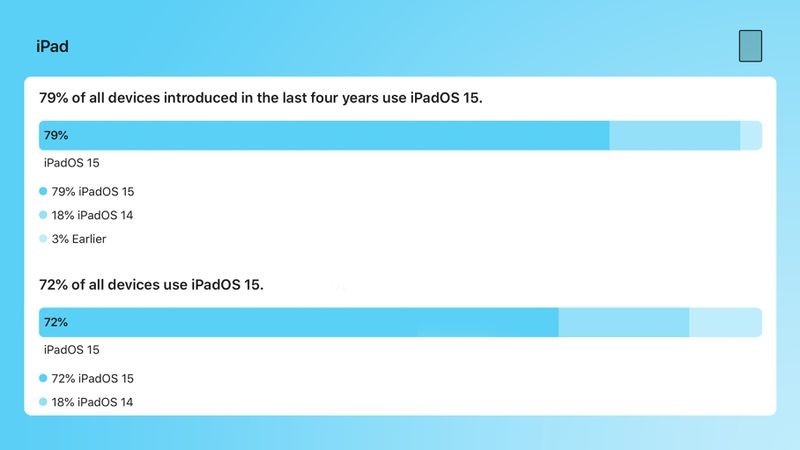 iPad

79% of all devices introduced in the last four years use iPadOS 15.

79%

iPadOS 15

79% iPadOS 15

18% iPadOS 14

3% Earlier

72% of all devices use iPadOS 15.

72%

iPadOS 15

72% iPadOS 15

18% iPadOS 14